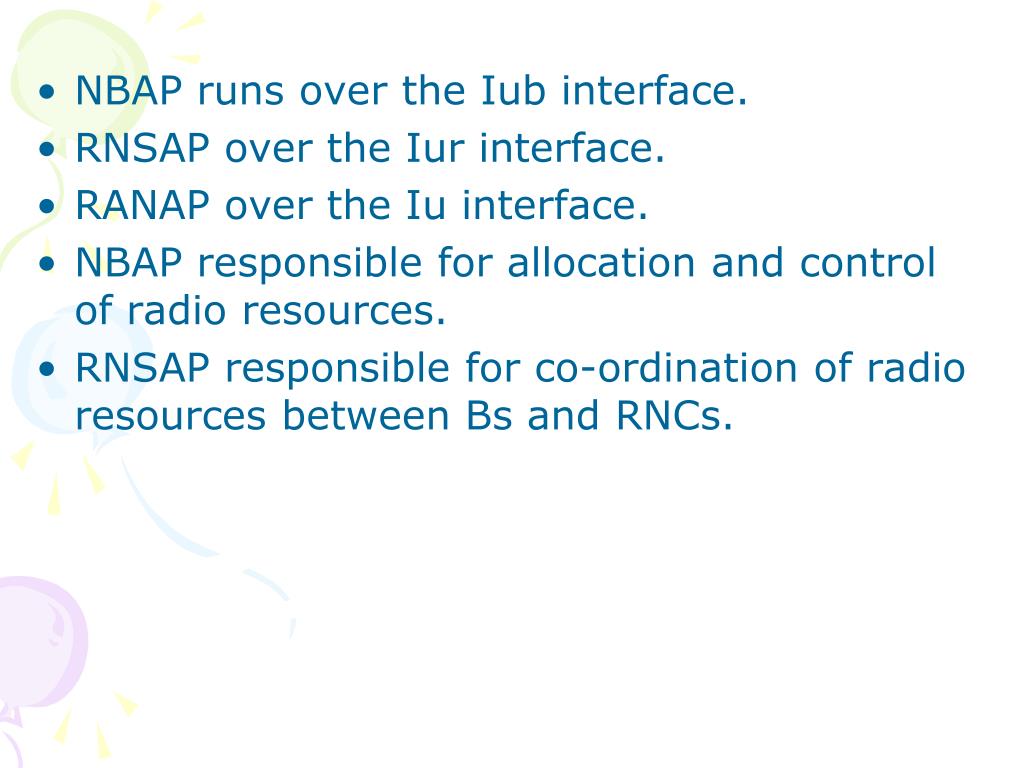 • NBAP runs over the Iub interface.
• RNSAP over the Iur interface.
• RANAP over the Iu interface.
• NBAP responsible for allocation and control of radio resources.
• RNSAP responsible for co-ordination of radio resources between Bs and RNCs.